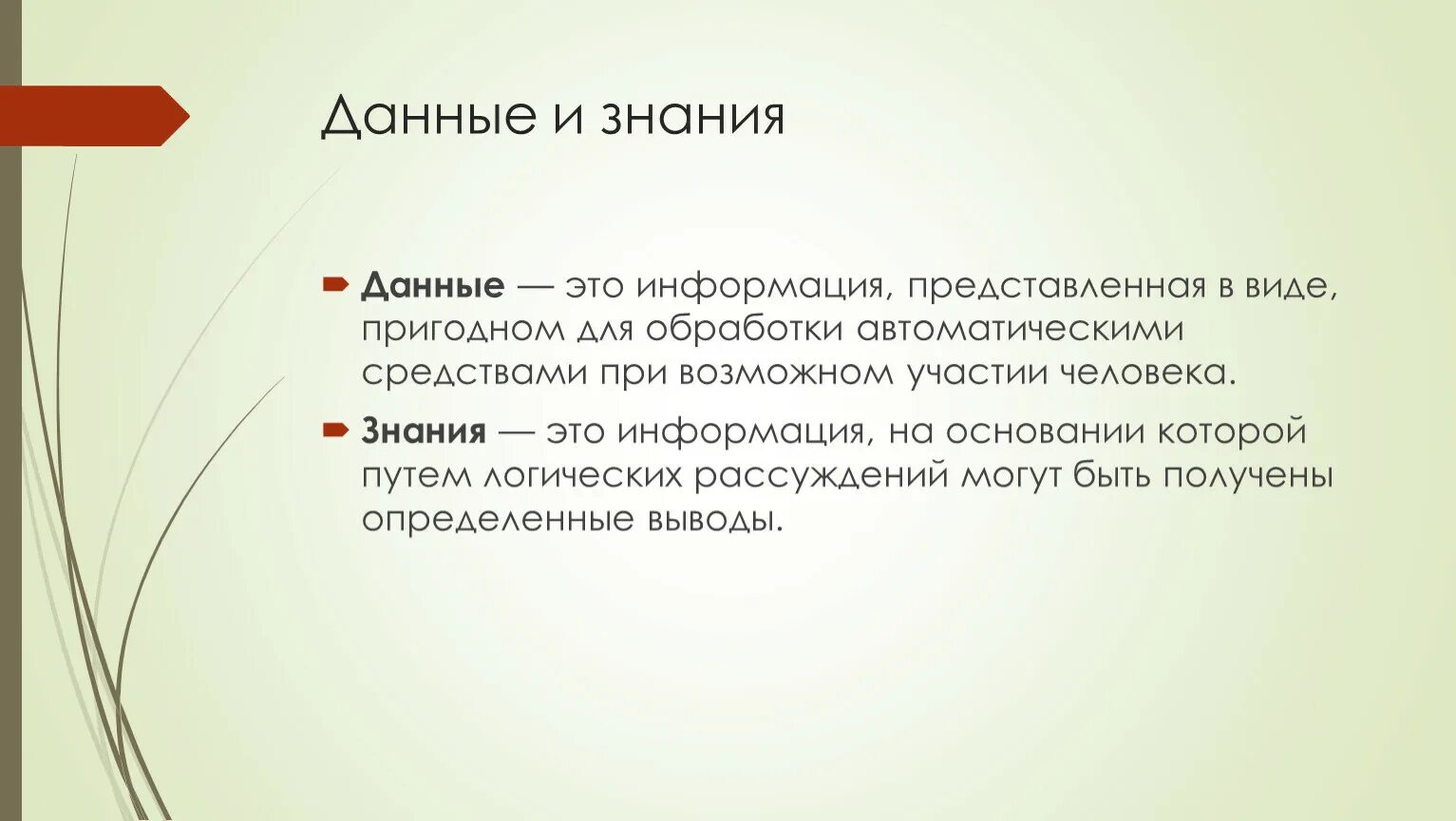 Данные и знания

Данные — это информация, представленная в виде, пригодном для обработки автоматическими средствами при возможном участии человека.

Знания — это информация, на основании которой путем логических рассуждений могут быть получены определенные выводы.